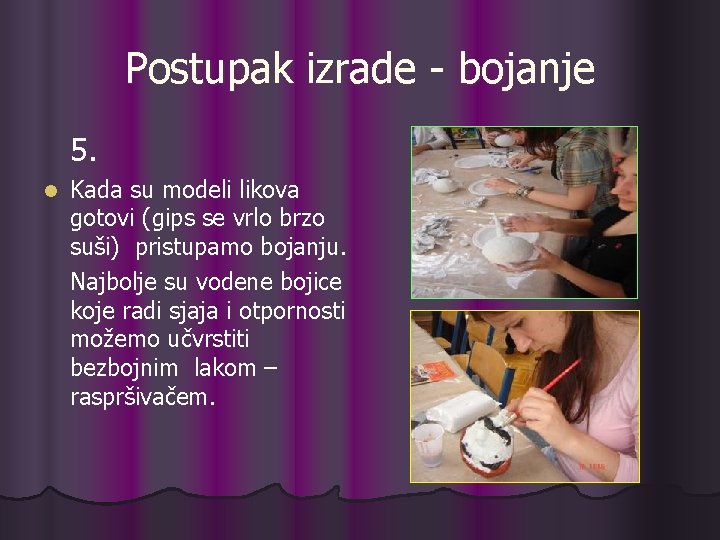 Postupak izrade - bojanje

5.

Kada su modeli likova gotovi (gips se vrlo brzo suši) pristupamo bojanju.

Najbolje su vodene bojice koje radi sjaja i otpornosti možemo učvrstiti bezbojnim lakom – raspršivačem.